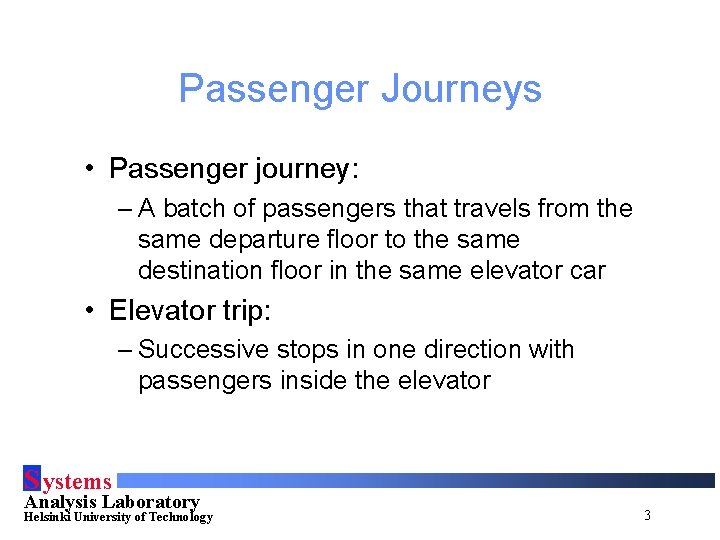 Passenger Journeys

• Passenger journey:
– A batch of passengers that travels from the same departure floor to the same destination floor in the same elevator car

• Elevator trip:
– Successive stops in one direction with passengers inside the elevator

Systems
Analysis Laboratory
Helsinki University of Technology

3